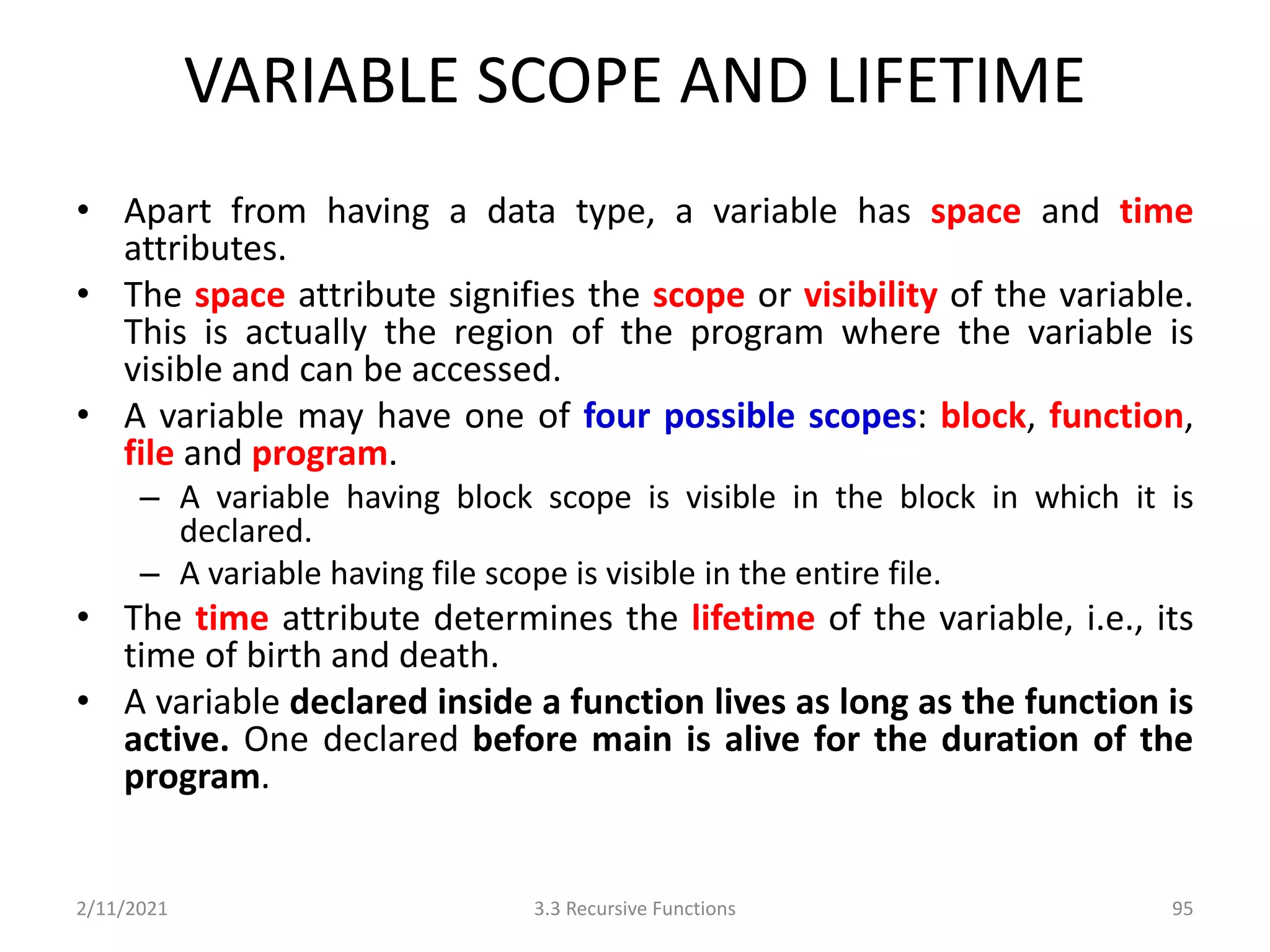 VARIABLE SCOPE AND LIFETIME

• Apart from having a data type, a variable has space and time attributes.

• The space attribute signifies the scope or visibility of the variable. This is actually the region of the program where the variable is visible and can be accessed.

• A variable may have one of four possible scopes: block, function, file and program.

– A variable having block scope is visible in the block in which it is declared.

– A variable having file scope is visible in the entire file.

• The time attribute determines the lifetime of the variable, i.e., its time of birth and death.

• A variable declared inside a function lives as long as the function is active. One declared before main is alive for the duration of the program.

2/11/2021

3.3 Recursive Functions

95